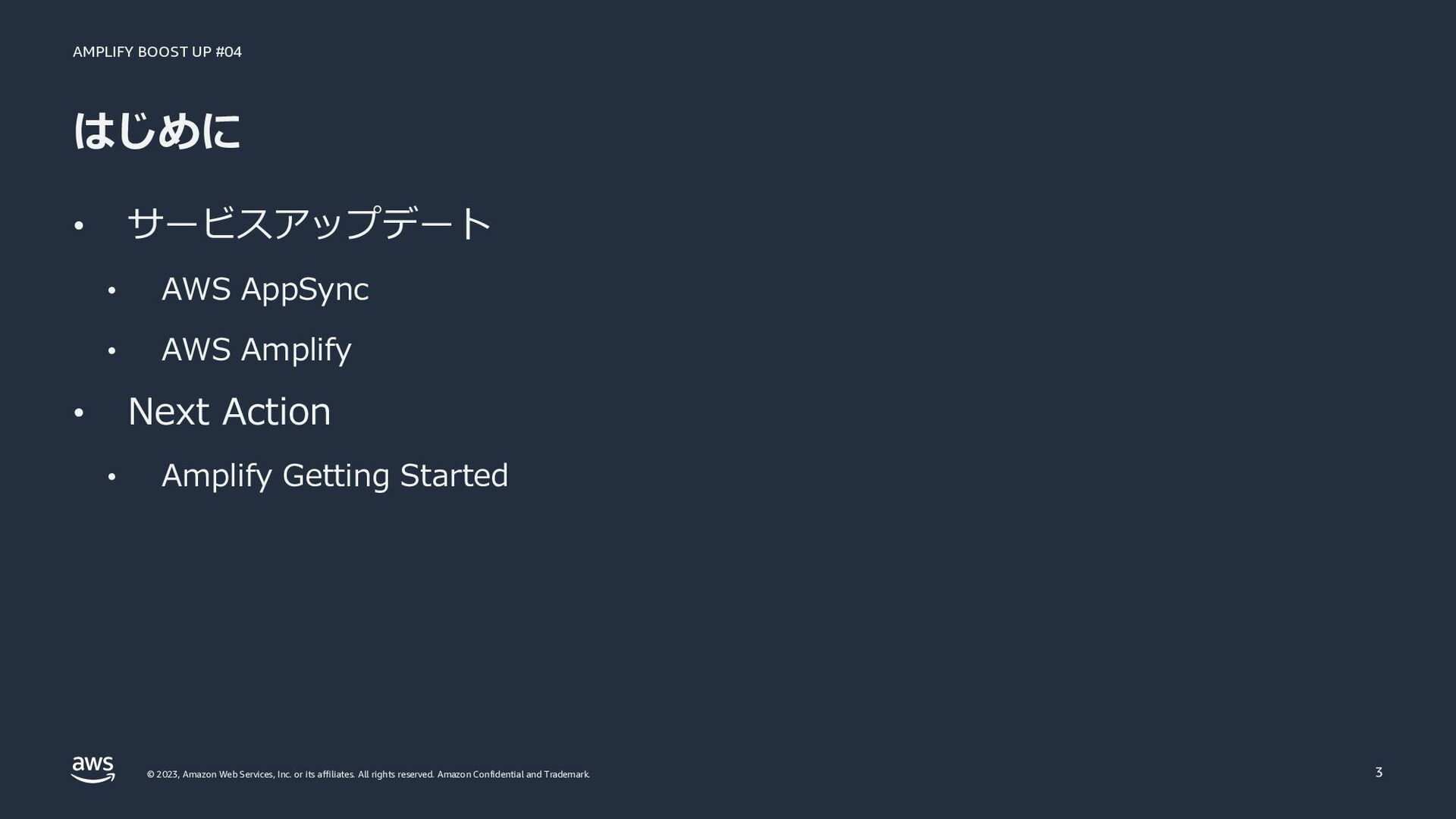 AMPLIFY BOOST UP #04

はじめに

• サービスアップデート
  • AWS AppSync
  • AWS Amplify
• Next Action
  • Amplify Getting Started

aws

© 2023, Amazon Web Services, Inc. or its affiliates. All rights reserved. Amazon Confidential and Trademark.

3